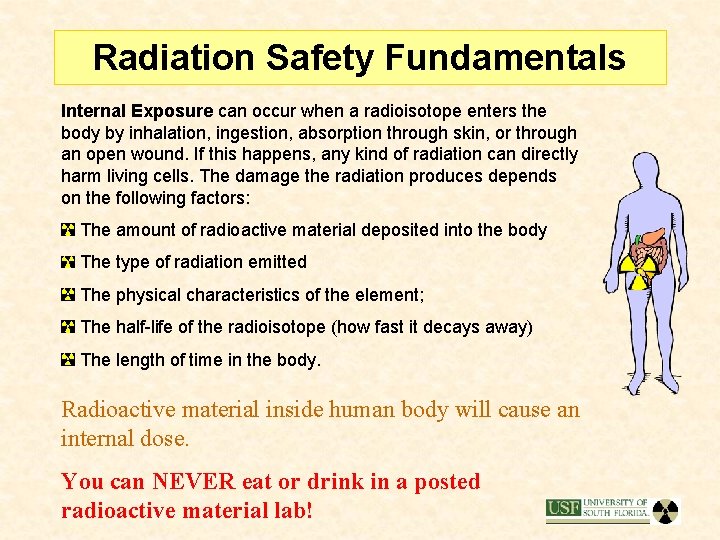 Radiation Safety Fundamentals

Internal Exposure can occur when a radioisotope enters the body by inhalation, ingestion, absorption through skin, or through an open wound. If this happens, any kind of radiation can directly harm living cells. The damage the radiation produces depends on the following factors:

The amount of radioactive material deposited into the body

The type of radiation emitted

The physical characteristics of the element;

The half-life of the radioisotope (how fast it decays away)

The length of time in the body.

Radioactive material inside human body will cause an internal dose.

You can NEVER eat or drink in a posted radioactive material lab!

USF UNIVERSITY OF SOUTH FLORIDA